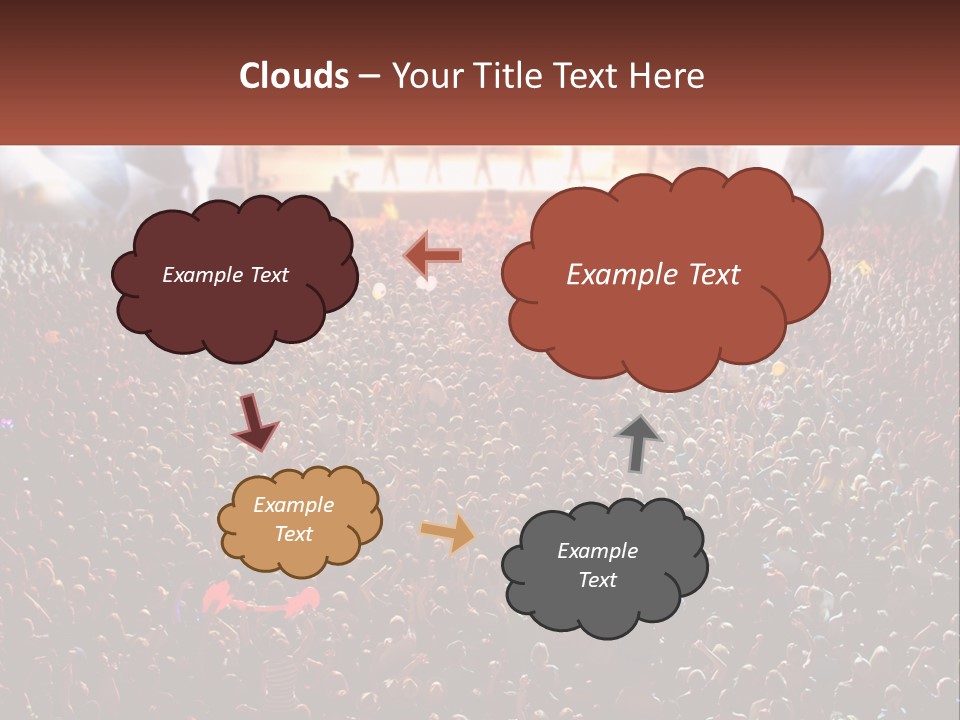 Clouds – Your Title Text Here

Example Text

Example Text

Example Text

Example Text